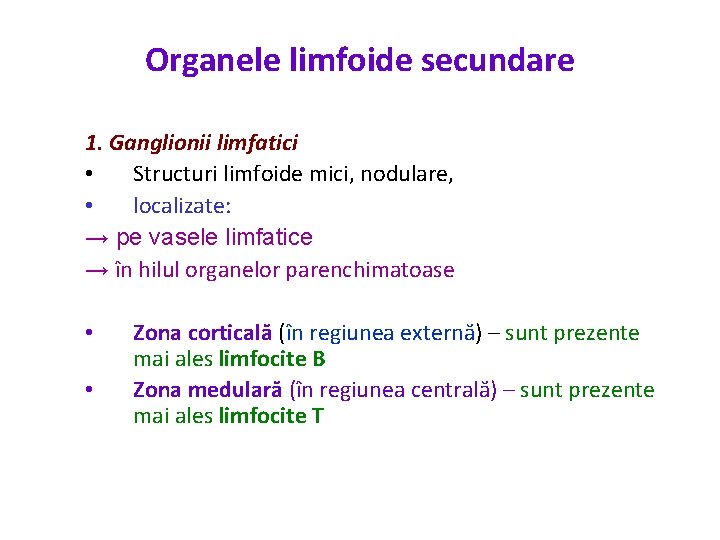 Organele limfoide secundare

1. Ganglionii limfatici
• Structuri limfoide mici, nodulare,
• localizate:
→ pe vasele limfatice
→ în hilul organelor parenchimatoase

• Zona corticală (în regiunea externă) – sunt prezente mai ales limfocite B
• Zona medulară (în regiunea centrală) – sunt prezente mai ales limfocite T